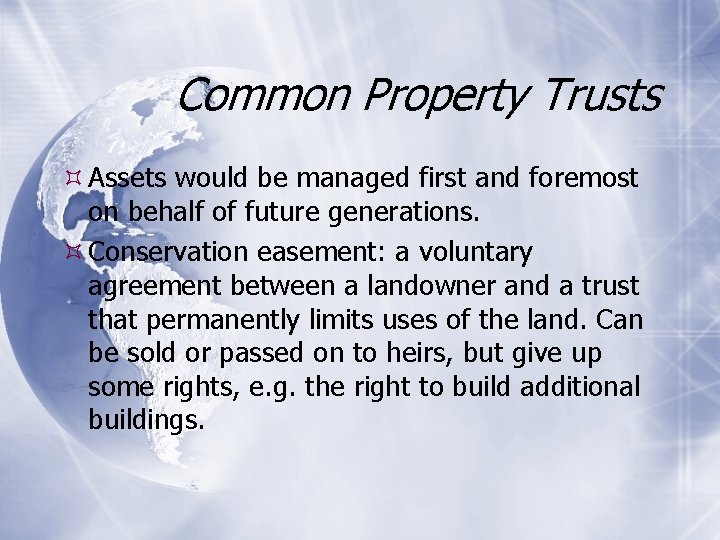 Common Property Trusts

Assets would be managed first and foremost on behalf of future generations.

Conservation easement: a voluntary agreement between a landowner and a trust that permanently limits uses of the land. Can be sold or passed on to heirs, but give up some rights, e.g. the right to build additional buildings.